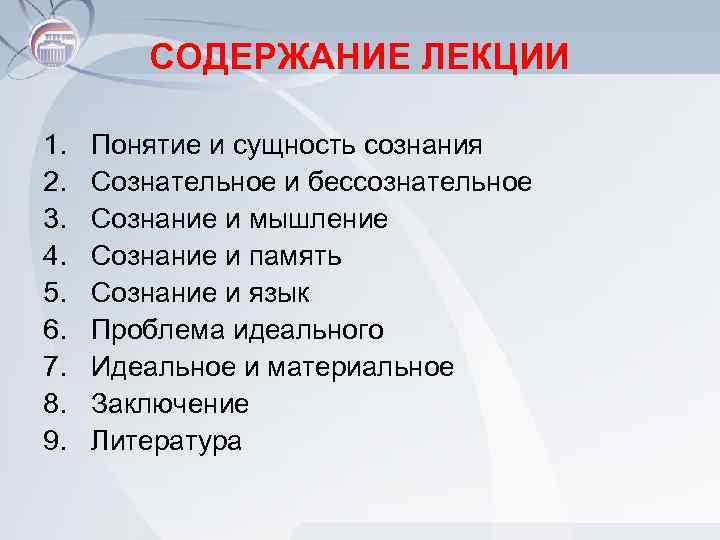 СОДЕРЖАНИЕ ЛЕКЦИИ

1. Понятие и сущность сознания
2. Сознательное и бессознательное
3. Сознание и мышление
4. Сознание и память
5. Сознание и язык
6. Проблема идеального
7. Идеальное и материальное
8. Заключение
9. Литература